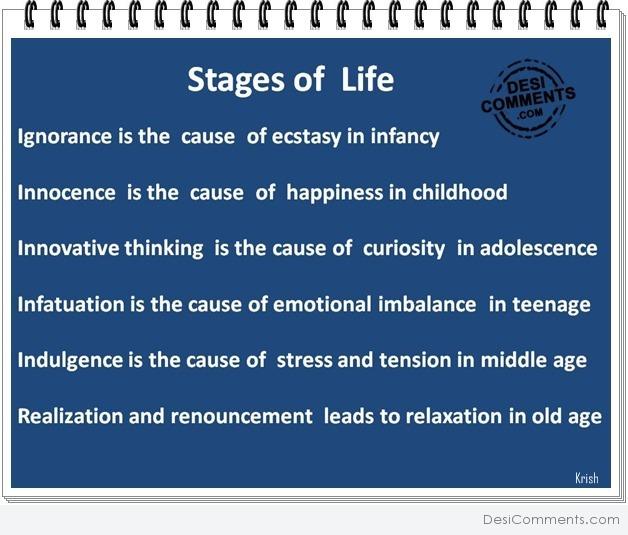 Stages of Life

DESI COMMENTS .COM

Ignorance is the cause of ecstasy in infancy

Innocence is the cause of happiness in childhood

Innovative thinking is the cause of curiosity in adolescence

Infatuation is the cause of emotional imbalance in teenage

Indulgence is the cause of stress and tension in middle age

Realization and renouncement leads to relaxation in old age

Krish

DesiComments.com